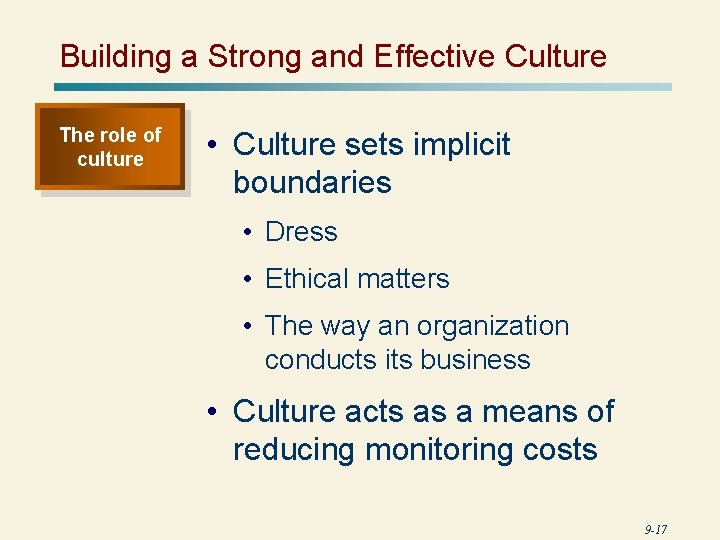 Building a Strong and Effective Culture

The role of culture

• Culture sets implicit boundaries

• Dress

• Ethical matters

• The way an organization conducts its business

• Culture acts as a means of reducing monitoring costs

9-17